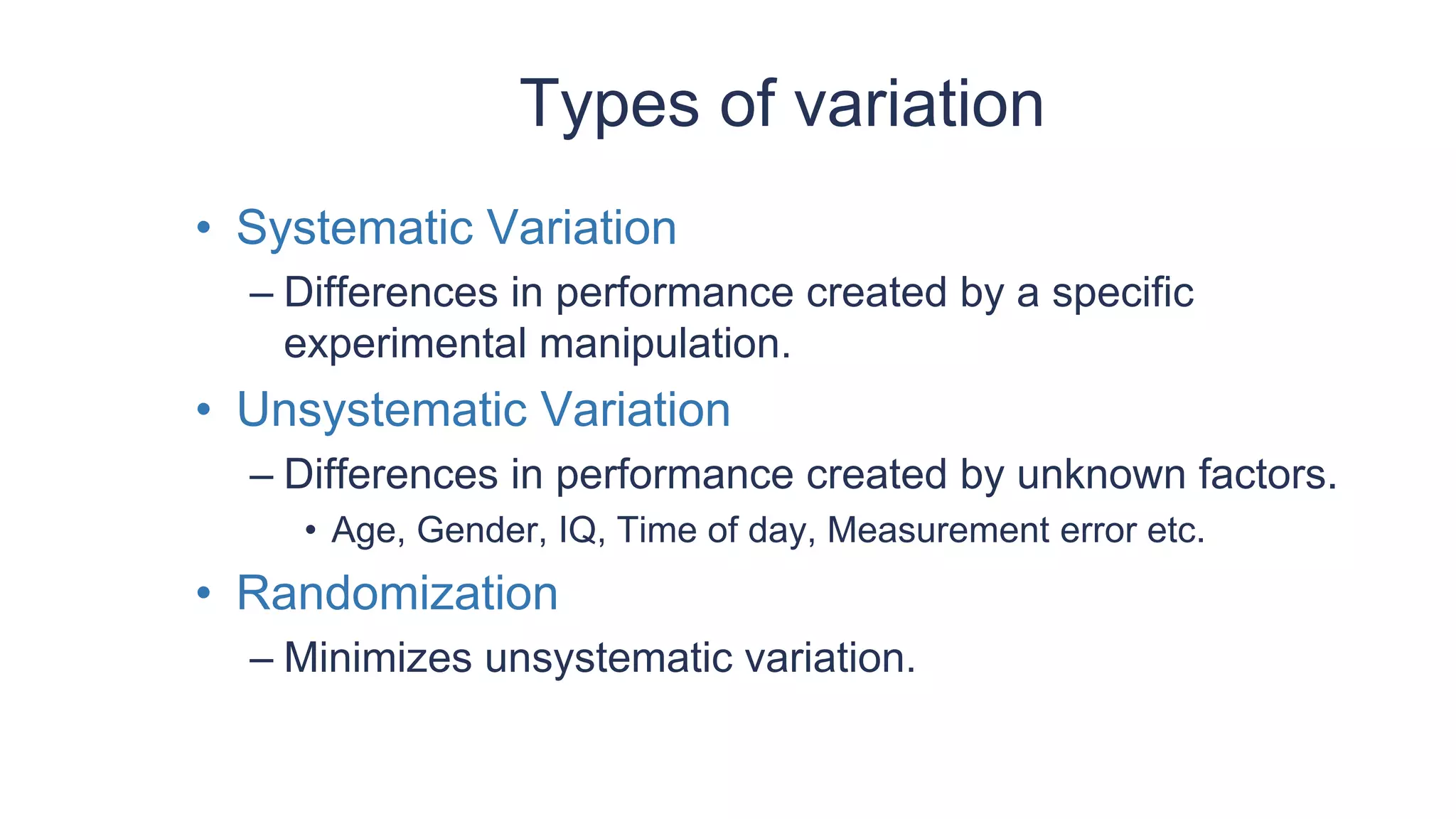 Types of variation

• Systematic Variation
– Differences in performance created by a specific experimental manipulation.
• Unsystematic Variation
– Differences in performance created by unknown factors.
• Age, Gender, IQ, Time of day, Measurement error etc.
• Randomization
– Minimizes unsystematic variation.